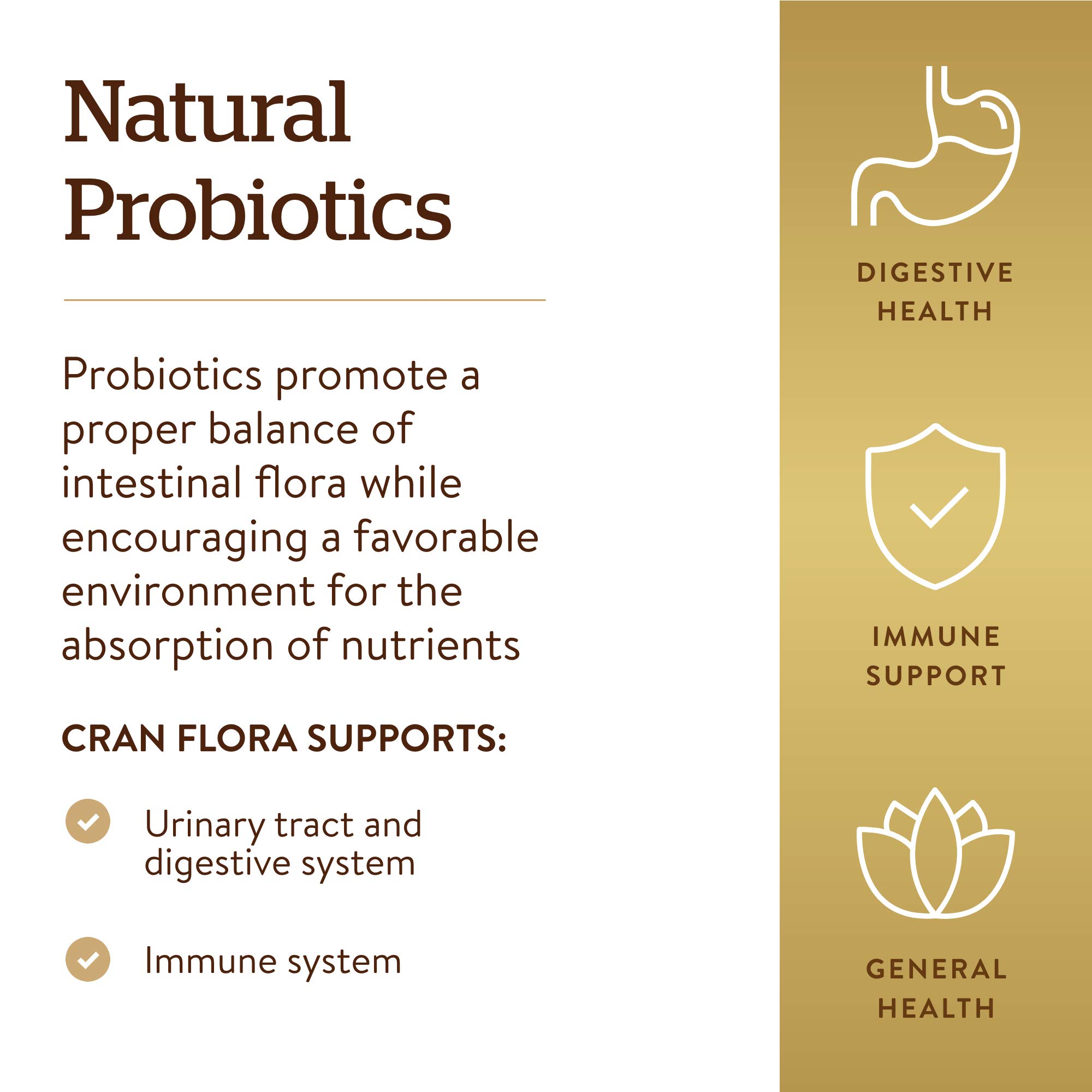 Natural Probiotics

Probiotics promote a proper balance of intestinal flora while encouraging a favorable environment for the absorption of nutrients

CRAN FLORA SUPPORTS:

Urinary tract and digestive system

Immune system

DIGESTIVE HEALTH

IMMUNE SUPPORT

GENERAL HEALTH